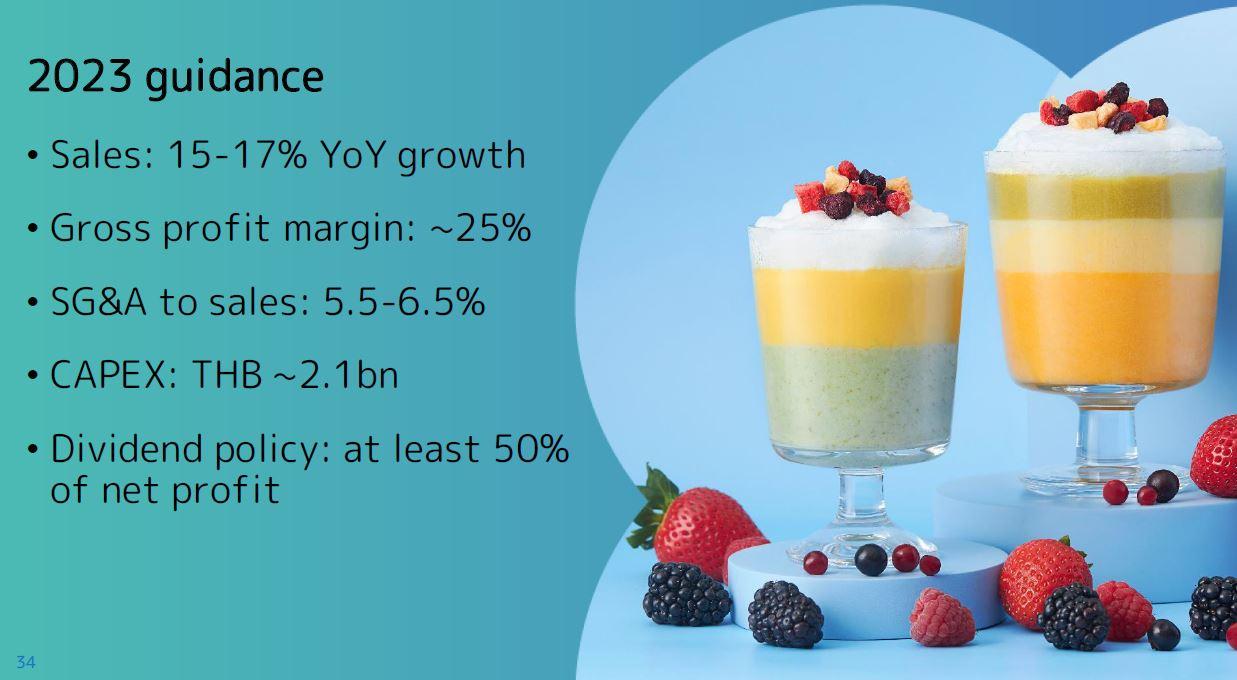 2023 guidance

• Sales: 15-17% YoY growth

• Gross profit margin: ~25%

• SG&A to sales: 5.5-6.5%

• CAPEX: THB ~2.1bn

• Dividend policy: at least 50% of net profit

34